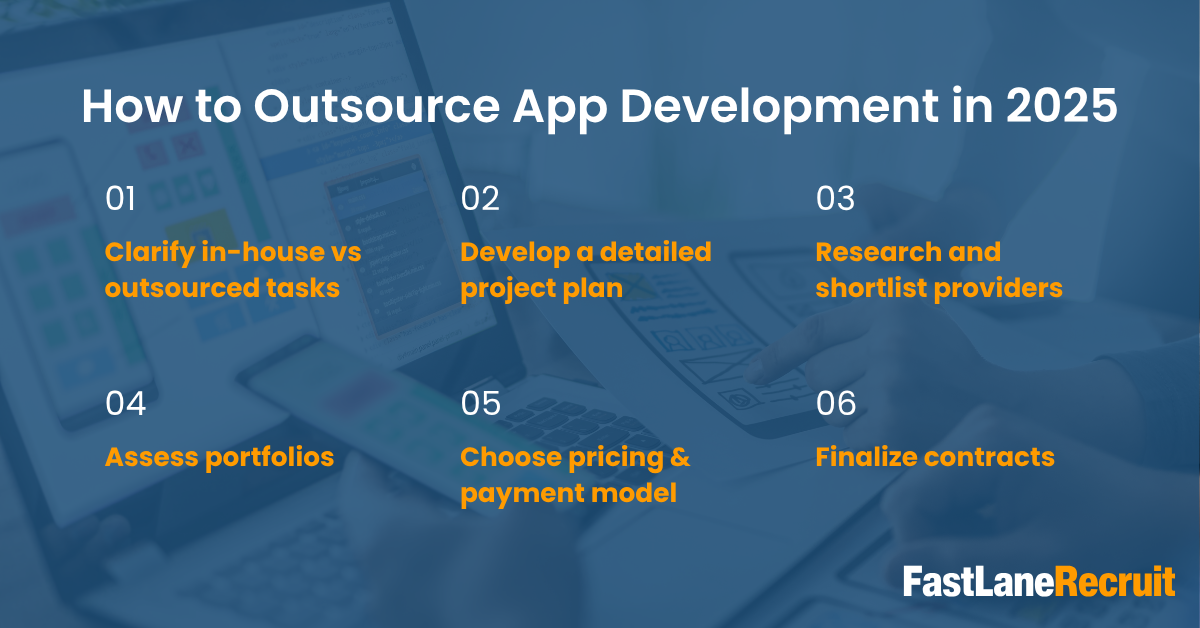 How to Outsource App Development in 2025

01

Clarify in-house vs outsourced tasks

02

Develop a detailed project plan

03

Research and shortlist providers

04

Assess portfolios

05

Choose pricing & payment model

06

Finalize contracts

FastLaneRecruit